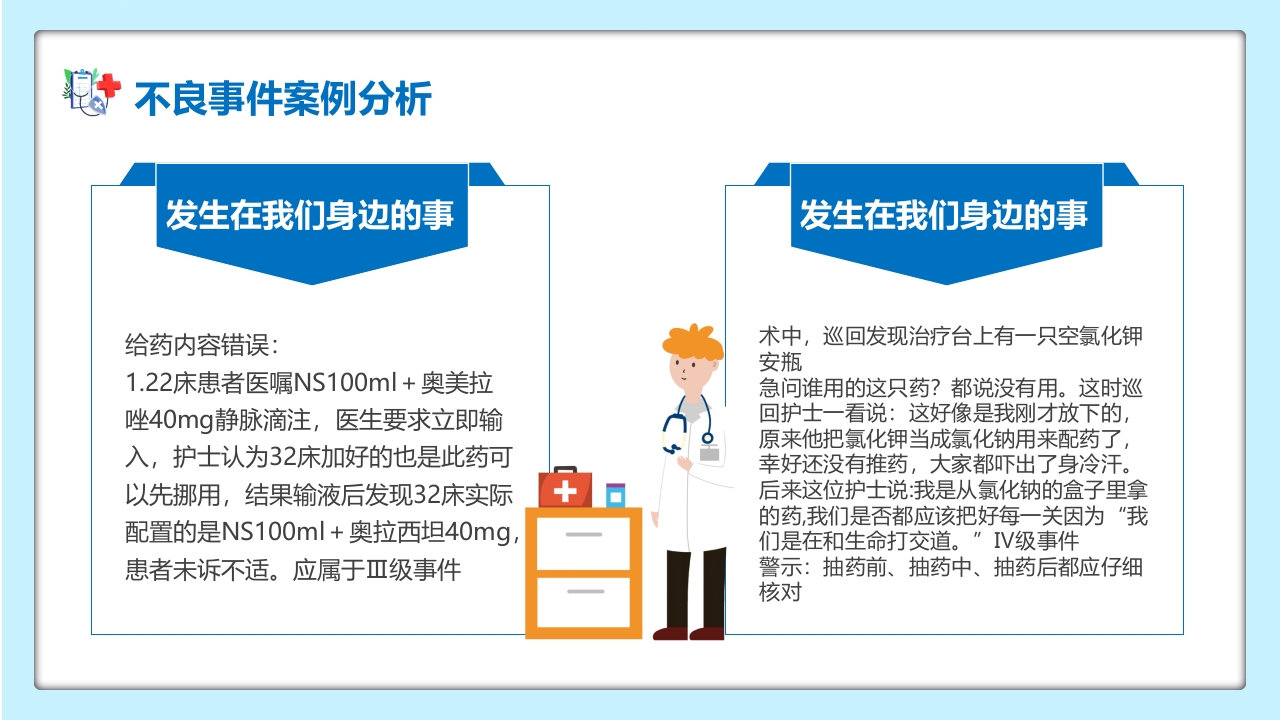 不良事件案例分析

发生在我们身边的事

给药内容错误：
1.22床患者医嘱NS100ml＋奥美拉唑40mg静脉滴注，医生要求立即输入，护士认为32床加好的也是此药可以先挪用，结果输液后发现32床实际配置的是NS100ml＋奥拉西坦40mg，患者未诉不适。应属于Ⅲ级事件

发生在我们身边的事

术中，巡回发现治疗台上有一只空氯化钾安瓶
急问谁用的这只药？都说没有用。这时巡回护士一看说：这好像是我刚才放下的，原来他把氯化钾当成氯化钠用来配药了，幸好还没有推药，大家都吓出了身冷汗。后来这位护士说:我是从氯化钠的盒子里拿的药,我们是否都应该把好每一关因为“我们是在和生命打交道。”Ⅳ级事件
警示：抽药前、抽药中、抽药后都应仔细核对